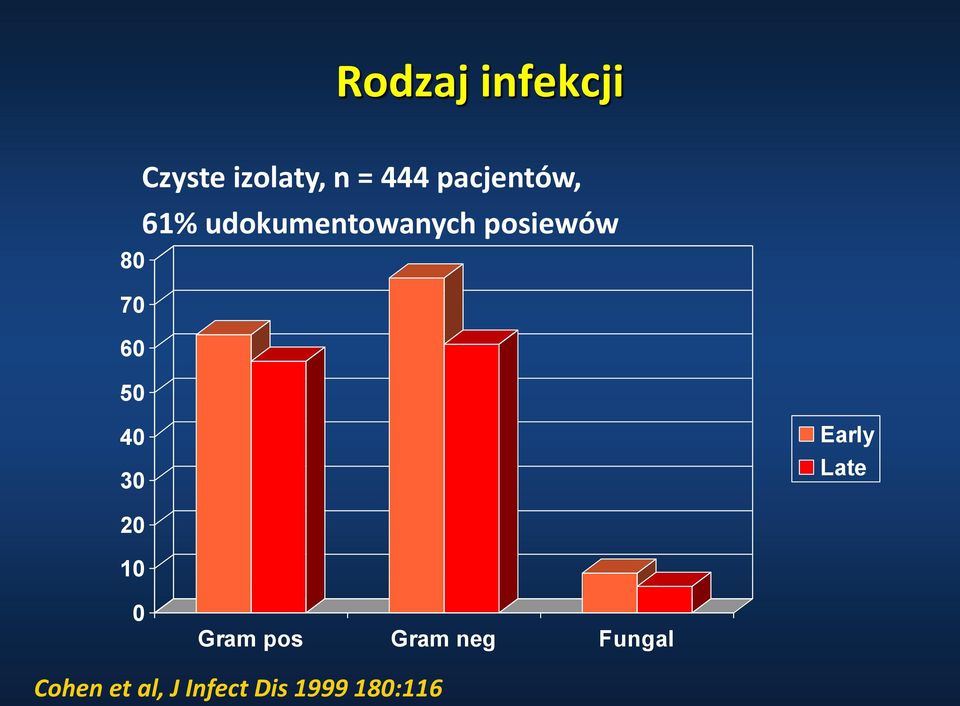 Rodzaj infekcji

Czyste izolaty, n = 444 pacjentów,
61% udokumentowanych posiewów

80
70
60
50
40
30
20
10
0

Gram pos
Gram neg
Fungal

Early
Late

Cohen et al, J Infect Dis 1999 180:116